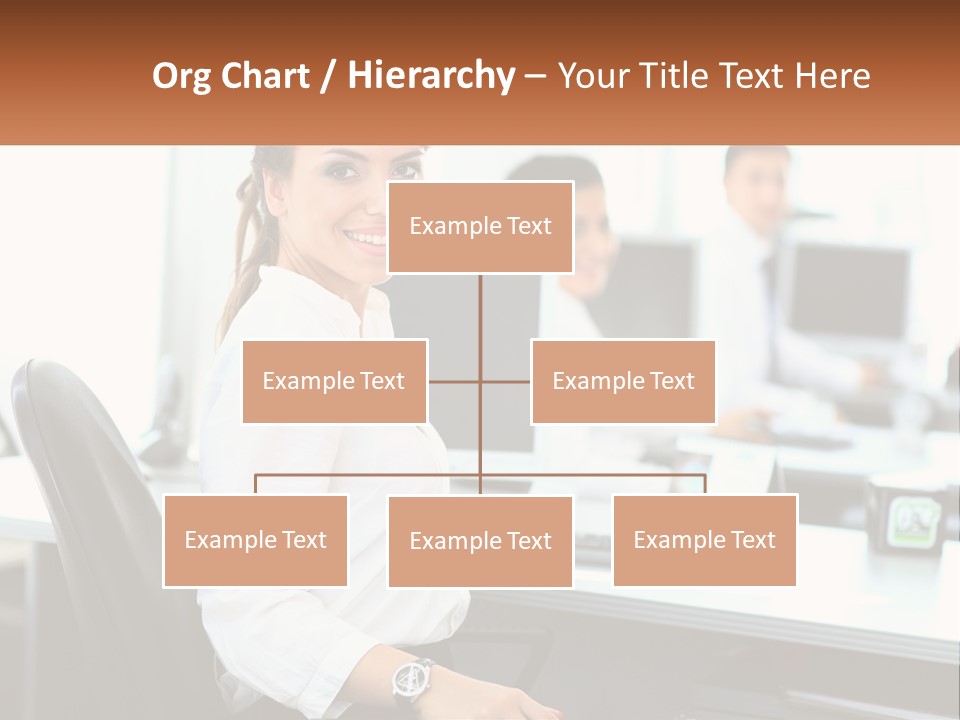 Org Chart / Hierarchy – Your Title Text Here

Example Text

Example Text

Example Text

Example Text

Example Text

Example Text